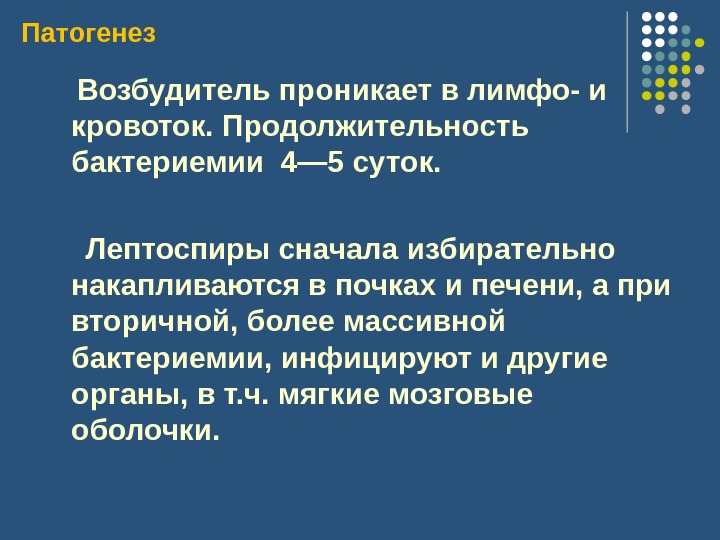 Патогенез

Возбудитель проникает в лимфо- и кровоток. Продолжительность бактериемии 4—5 суток.

Лептоспиры сначала избирательно накапливаются в почках и печени, а при вторичной, более массивной бактериемии, инфицируют и другие органы, в т.ч. мягкие мозговые оболочки.